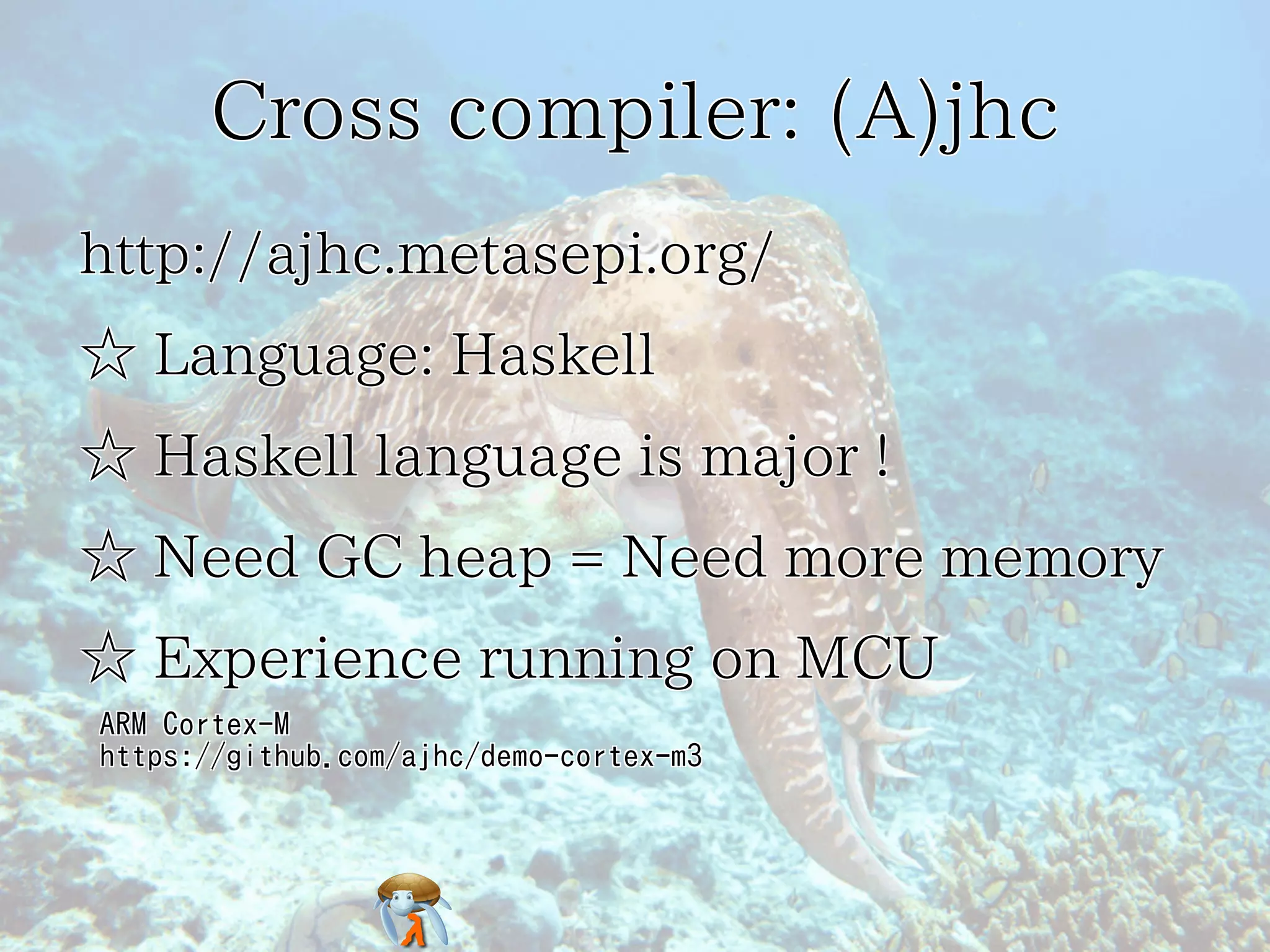 Cross compiler: (A)jhc

http://ajhc.metasepi.org/

☆ Language: Haskell

☆ Haskell language is major !

☆ Need GC heap = Need more memory

☆ Experience running on MCU

ARM Cortex-M
https://github.com/ajhc/demo-cortex-m3